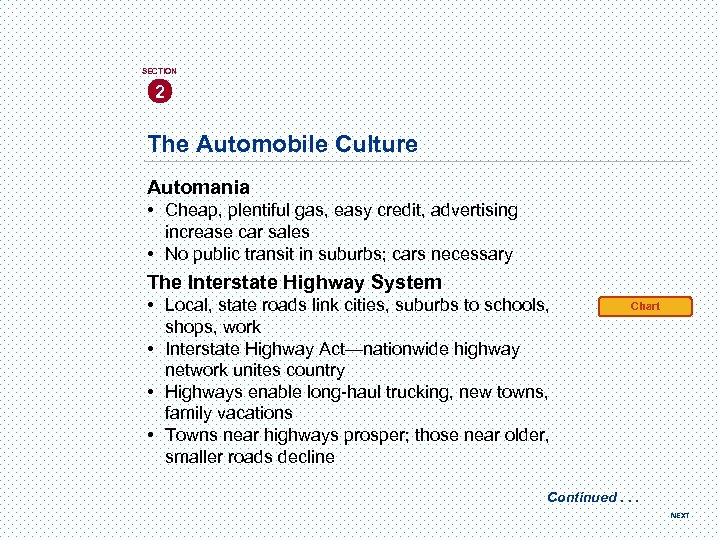 SECTION
2

The Automobile Culture

Automania
• Cheap, plentiful gas, easy credit, advertising increase car sales
• No public transit in suburbs; cars necessary

The Interstate Highway System
• Local, state roads link cities, suburbs to schools, shops, work
• Interstate Highway Act—nationwide highway network unites country
• Highways enable long-haul trucking, new towns, family vacations
• Towns near highways prosper; those near older, smaller roads decline

Chart

Continued . . .

NEXT